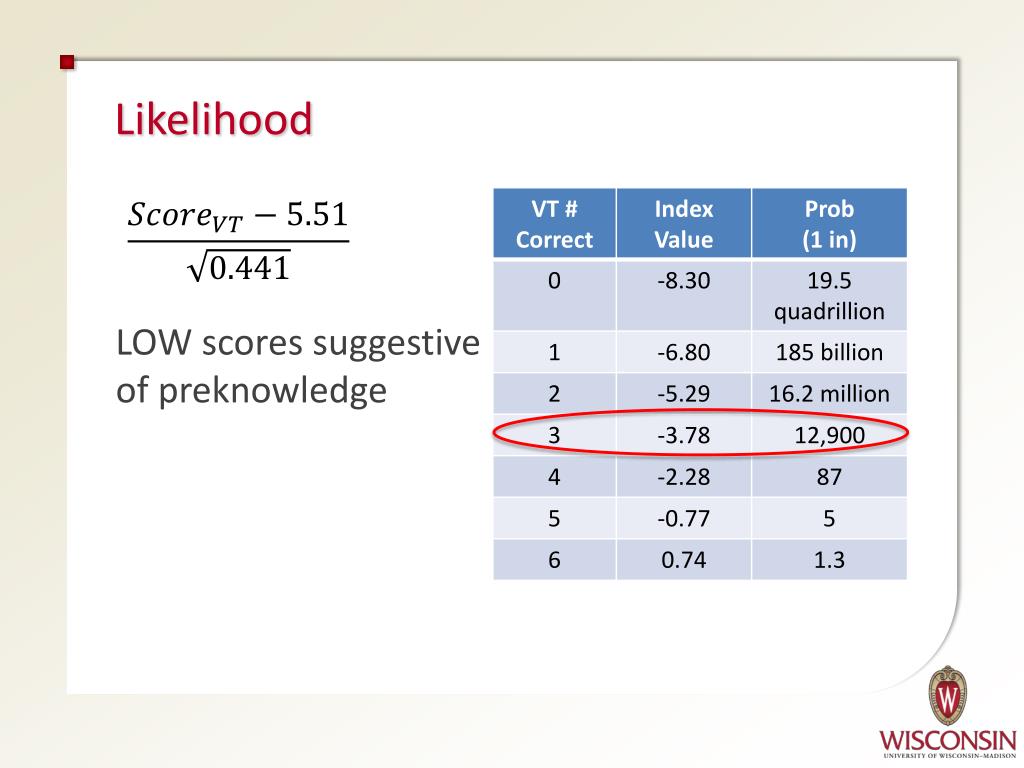 Likelihood

$\frac{Score_{VT} - 5.51}{\sqrt{0.441}}$

LOW scores suggestive of preknowledge

| VT # Correct | Index Value | Prob (1 in) |
|---|---|---|
| 0 | -8.30 | 19.5 quadrillion |
| 1 | -6.80 | 185 billion |
| 2 | -5.29 | 16.2 million |
| 3 | -3.78 | 12,900 |
| 4 | -2.28 | 87 |
| 5 | -0.77 | 5 |
| 6 | 0.74 | 1.3 |

W

WISCONSIN
UNIVERSITY OF WISCONSIN–MADISON